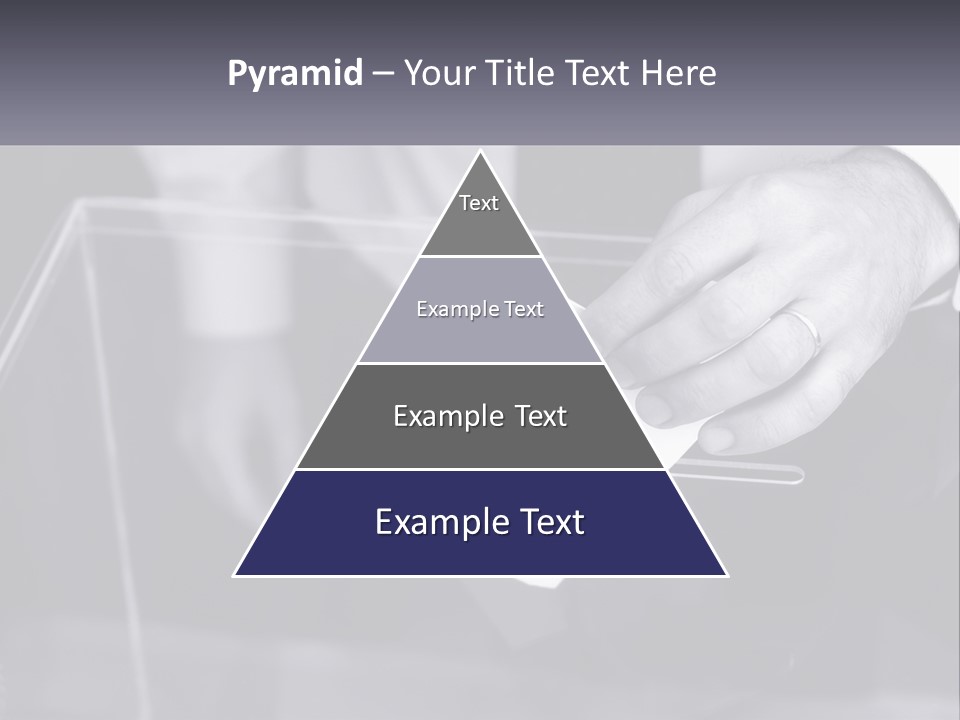 Pyramid – Your Title Text Here

Text

Example Text

Example Text

Example Text